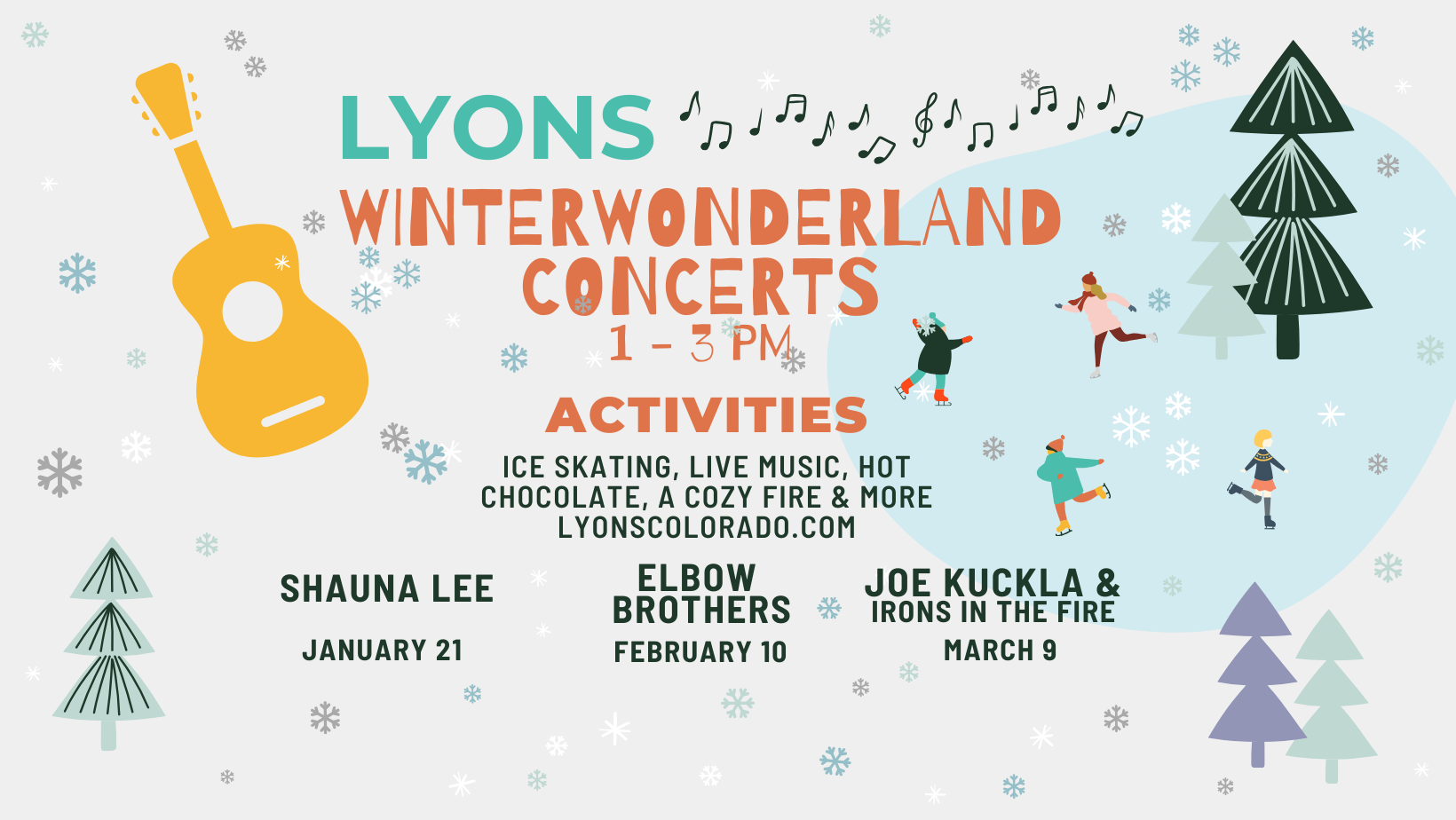 LYONS

WINTERWONDERLAND CONCERTS

1 - 3 PM

ACTIVITIES

ICE SKATING, LIVE MUSIC, HOT CHOCOLATE, A COZY FIRE & MORE
LYONSCOLORADO.COM

SHAUNA LEE

JANUARY 21

ELBOW BROTHERS

FEBRUARY 10

JOE KUCKLA & IRONS IN THE FIRE

MARCH 9